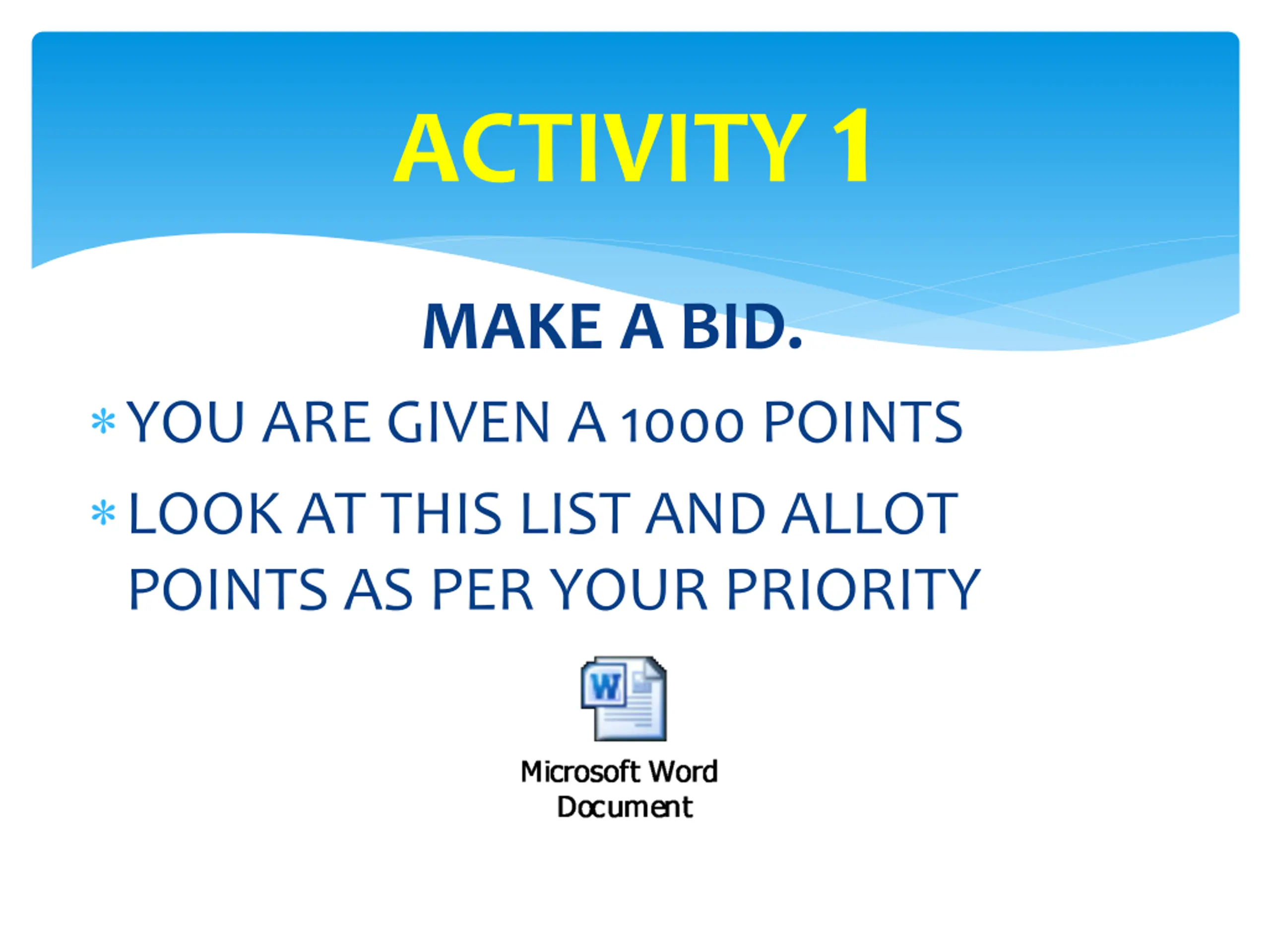 ACTIVITY 1

MAKE A BID.

* YOU ARE GIVEN A 1000 POINTS
* LOOK AT THIS LIST AND ALLOT POINTS AS PER YOUR PRIORITY

W

Microsoft Word Document